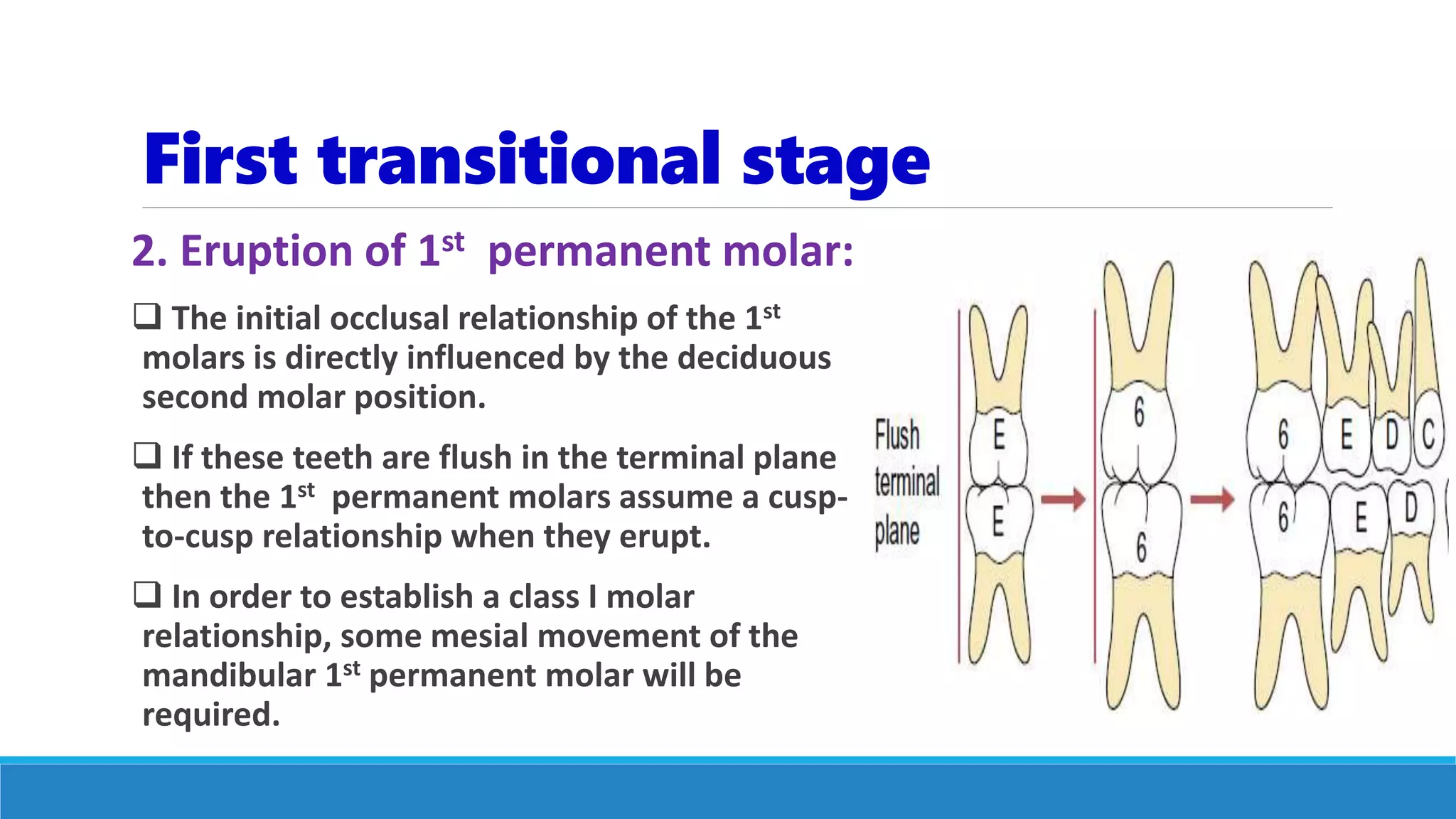 First transitional stage

2. Eruption of 1$^{st}$ permanent molar:

❑ The initial occlusal relationship of the 1$^{st}$ molars is directly influenced by the deciduous second molar position.

❑ If these teeth are flush in the terminal plane then the 1$^{st}$ permanent molars assume a cusp-to-cusp relationship when they erupt.

❑ In order to establish a class I molar relationship, some mesial movement of the mandibular 1$^{st}$ permanent molar will be required.

Flush terminal plane

E
E
6
6
6
E
D
C
6
E
D